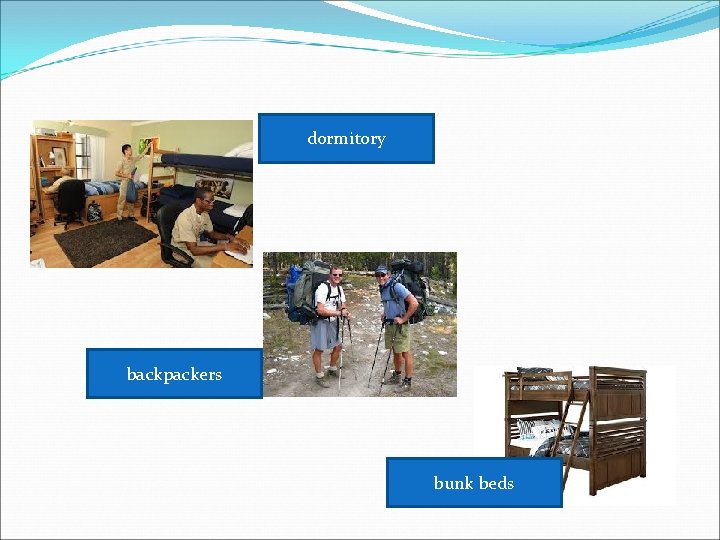 dormitory

backpackers

bunk beds